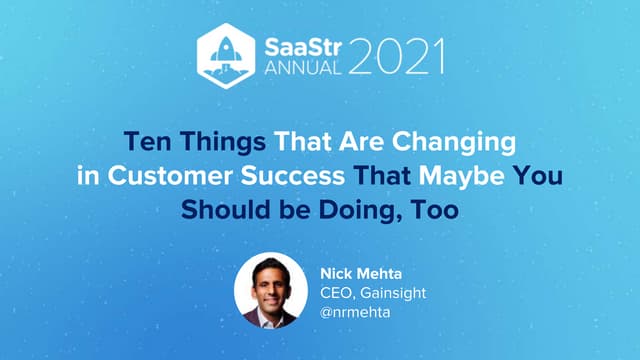 SaaStr ANNUAL 2021

Ten Things That Are Changing in Customer Success That Maybe You Should be Doing, Too

Nick Mehta
CEO, Gainsight
@nrmehta